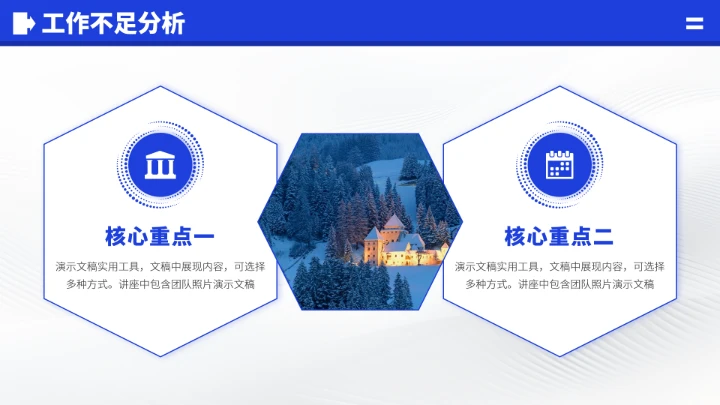 工作不足分析

核心重点一

演示文稿实用工具，文稿中展现内容，可选择多种方式。讲座中包含团队照片演示文稿

核心重点二

演示文稿实用工具，文稿中展现内容，可选择多种方式。讲座中包含团队照片演示文稿